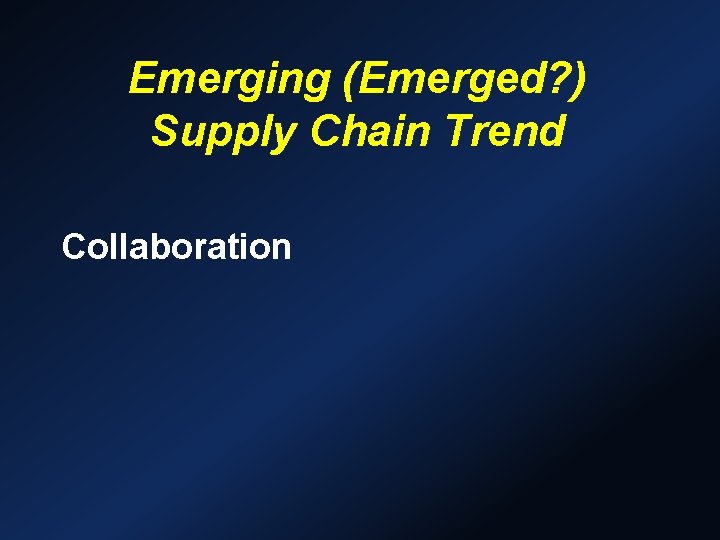 Emerging (Emerged?) Supply Chain Trend

Collaboration